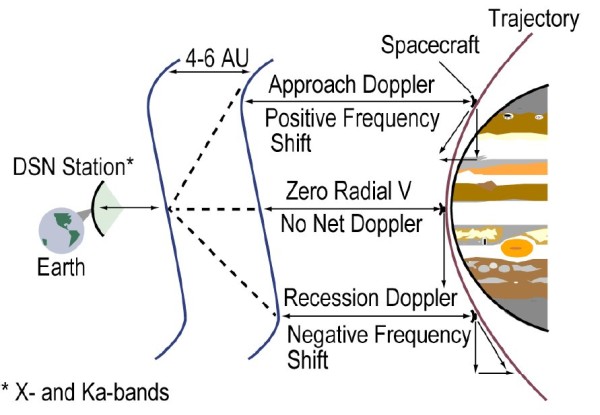 Trajectory

Spacecraft

4-6 AU

Approach Doppler

Positive Frequency Shift

DSN Station*

Zero Radial V

No Net Doppler

Earth

Recession Doppler

Negative Frequency Shift

* X- and Ka-bands